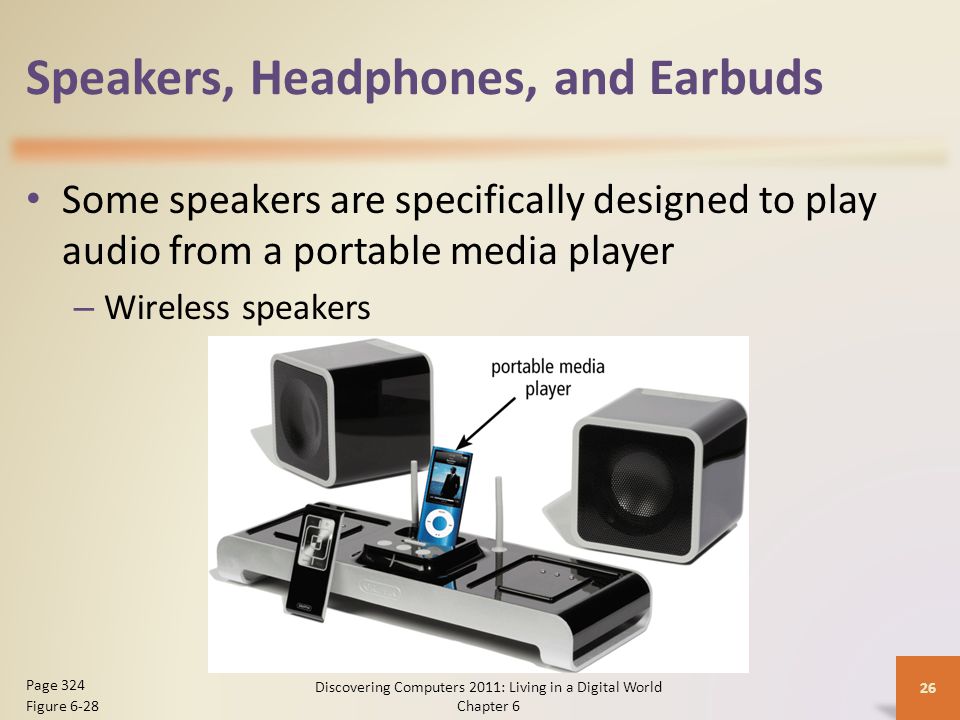 Speakers, Headphones, and Earbuds

• Some speakers are specifically designed to play audio from a portable media player

– Wireless speakers

portable media player

Page 324
Figure 6-28

Discovering Computers 2011: Living in a Digital World
Chapter 6

26